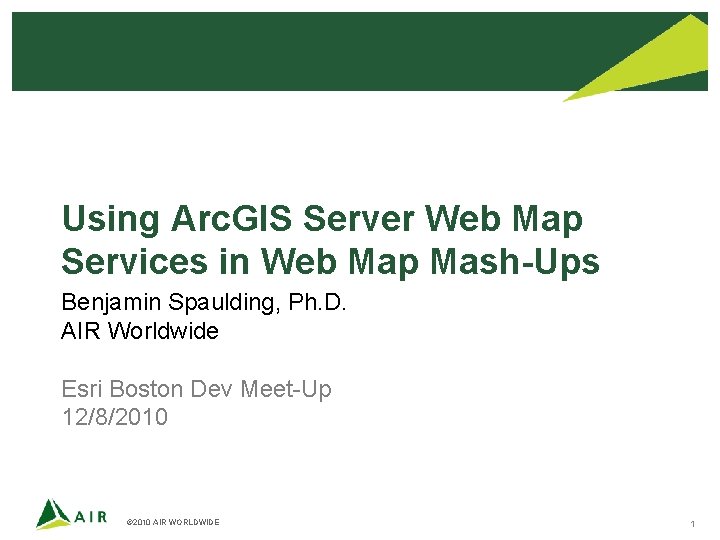 Using ArcGIS Server Web Map Services in Web Map Mash-Ups

Benjamin Spaulding, Ph.D.
AIR Worldwide

Esri Boston Dev Meet-Up
12/8/2010

AIR

©2010 AIR WORLDWIDE

1